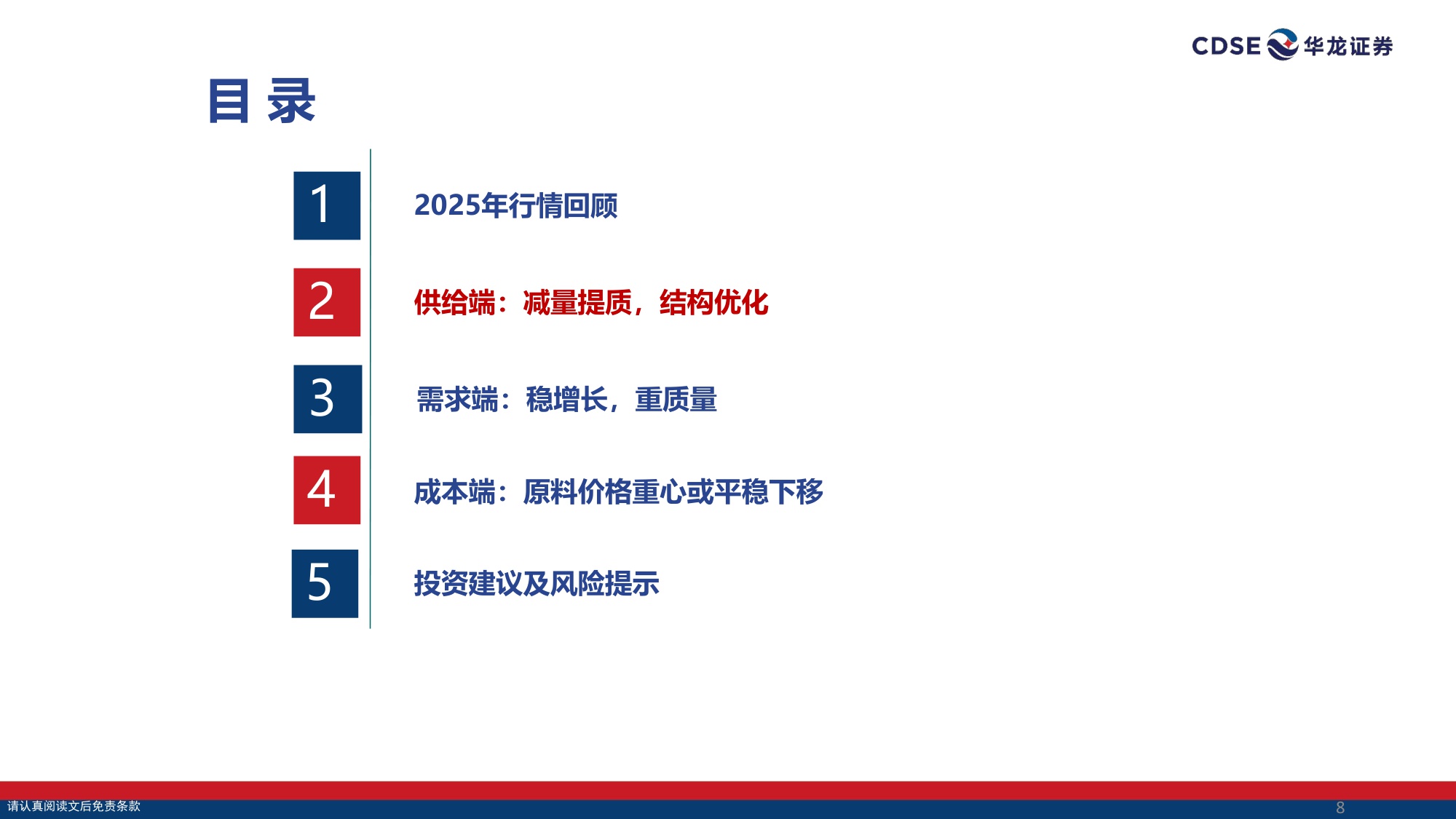 CDSE 华龙证券

目 录

1 2025年行情回顾

2 供给端：减量提质，结构优化

3 需求端：稳增长，重质量

4 成本端：原料价格重心或平稳下移

5 投资建议及风险提示

请认真阅读文后免责条款

8